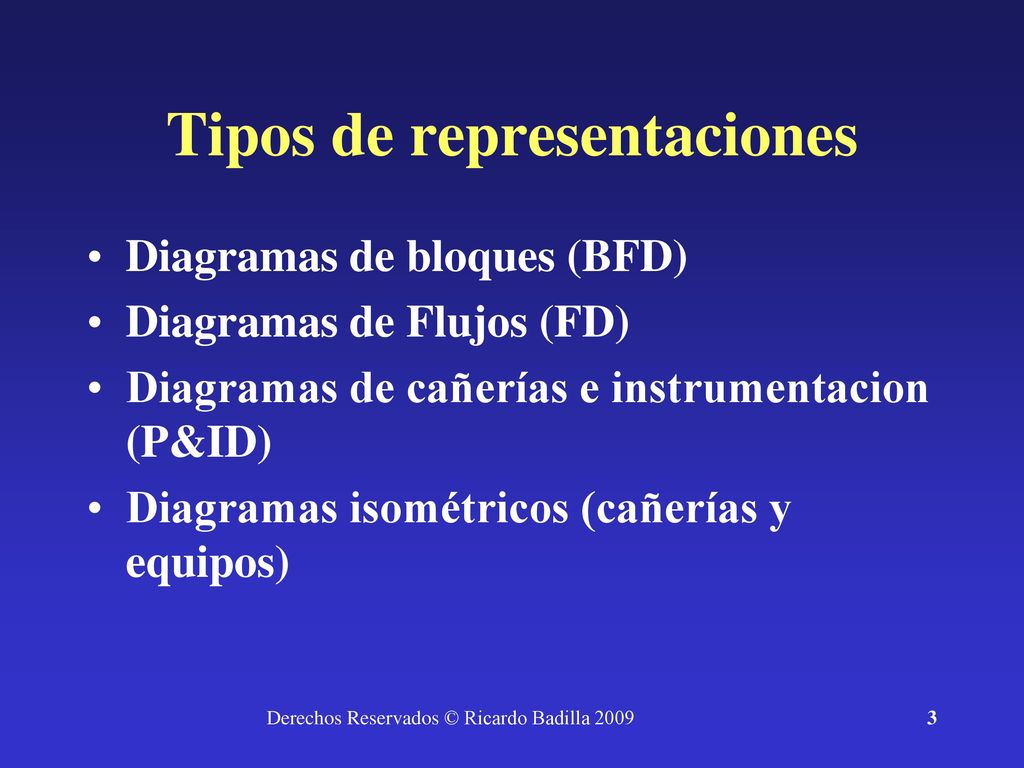 Tipos de representaciones

• Diagramas de bloques (BFD)
• Diagramas de Flujos (FD)
• Diagramas de cañerías e instrumentacion (P&ID)
• Diagramas isométricos (cañerías y equipos)

Derechos Reservados © Ricardo Badilla 2009

3